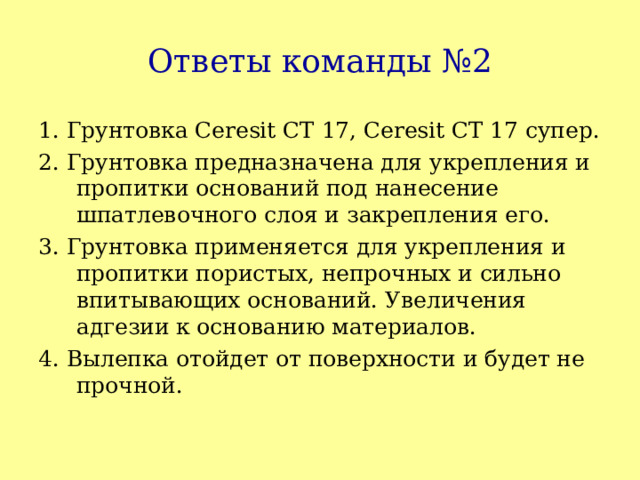 Ответы команды №2

1. Грунтовка Ceresit CT 17, Ceresit CT 17 супер.

2. Грунтовка предназначена для укрепления и пропитки оснований под нанесение шпатлевочного слоя и закрепления его.

3. Грунтовка применяется для укрепления и пропитки пористых, непрочных и сильно впитывающих оснований. Увеличения адгезии к основанию материалов.

4. Вылепка отойдет от поверхности и будет не прочной.